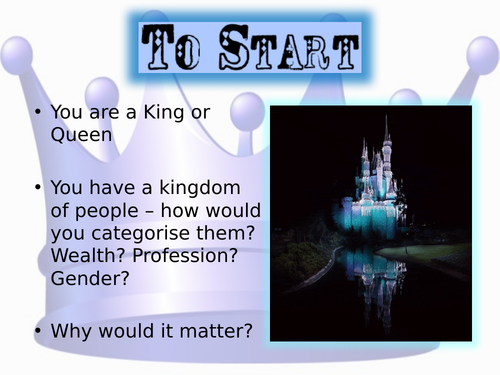 To Start

• You are a King or Queen

• You have a kingdom of people – how would you categorise them? Wealth? Profession? Gender?

• Why would it matter?